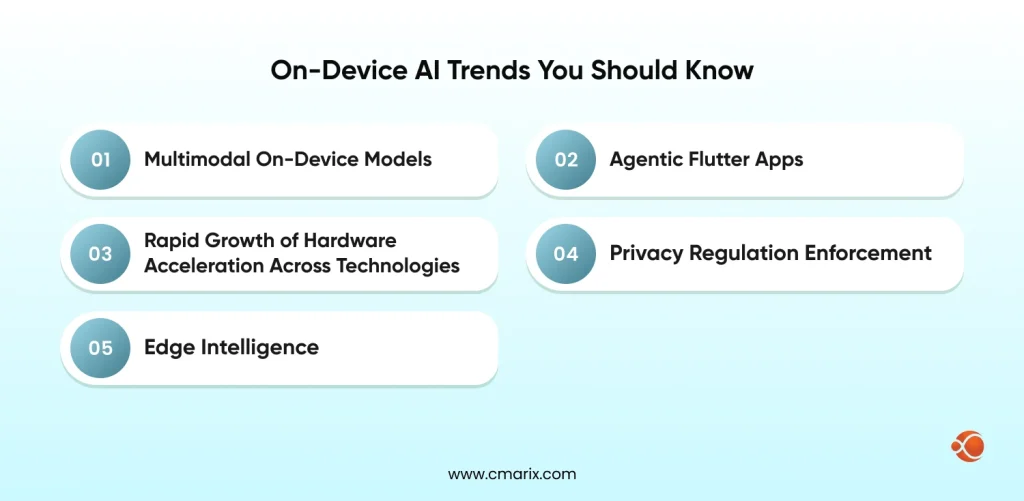 On-Device AI Trends You Should Know

01 Multimodal On-Device Models

02 Agentic Flutter Apps

03 Rapid Growth of Hardware Acceleration Across Technologies

04 Privacy Regulation Enforcement

05 Edge Intelligence

www.cmarix.com